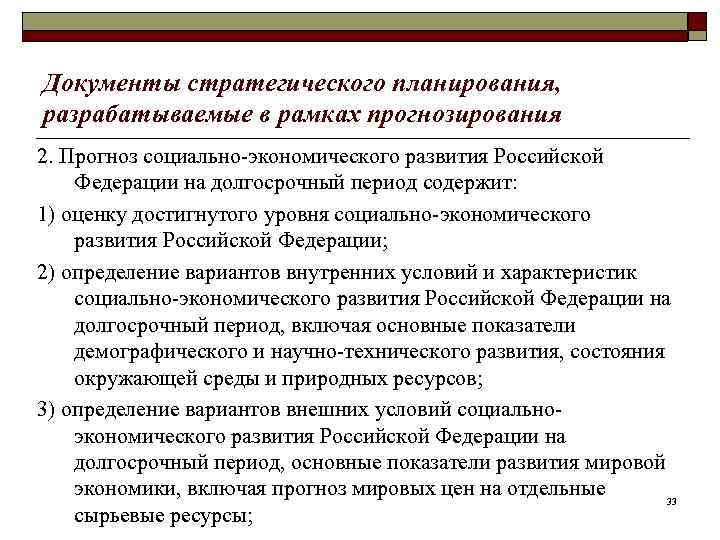 Документы стратегического планирования, разрабатываемые в рамках прогнозирования

2. Прогноз социально-экономического развития Российской Федерации на долгосрочный период содержит:

1) оценку достигнутого уровня социально-экономического развития Российской Федерации;

2) определение вариантов внутренних условий и характеристик социально-экономического развития Российской Федерации на долгосрочный период, включая основные показатели демографического и научно-технического развития, состояния окружающей среды и природных ресурсов;

3) определение вариантов внешних условий социально-экономического развития Российской Федерации на долгосрочный период, основные показатели развития мировой экономики, включая прогноз мировых цен на отдельные сырьевые ресурсы;

33